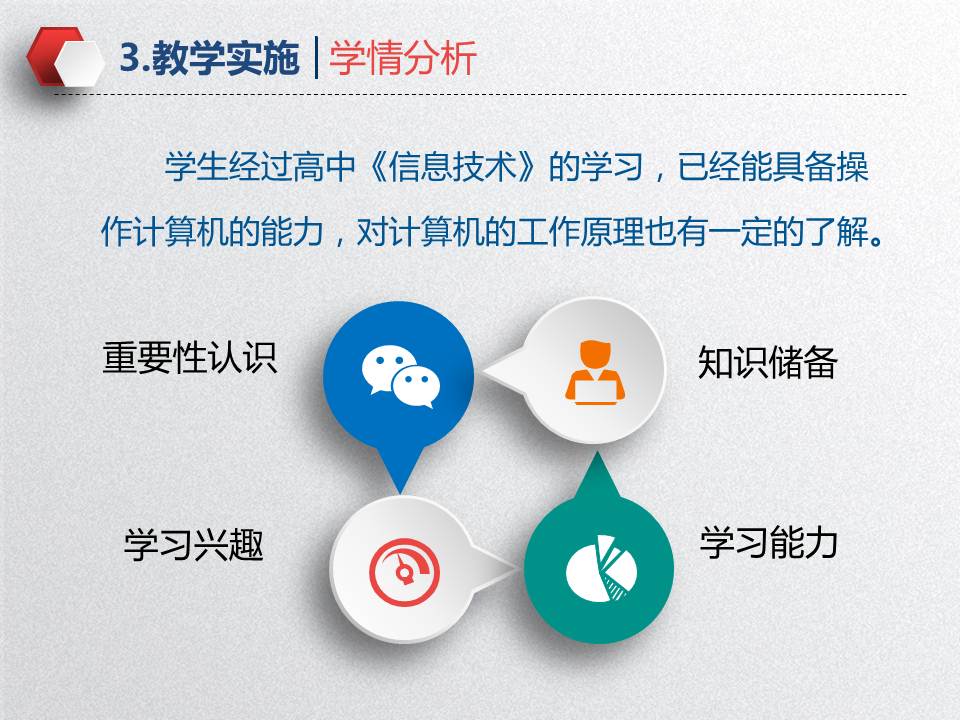 3.教学实施 | 学情分析

学生经过高中《信息技术》的学习，已经能具备操作计算机的能力，对计算机的工作原理也有一定的了解。

重要性认识

知识储备

学习兴趣

学习能力